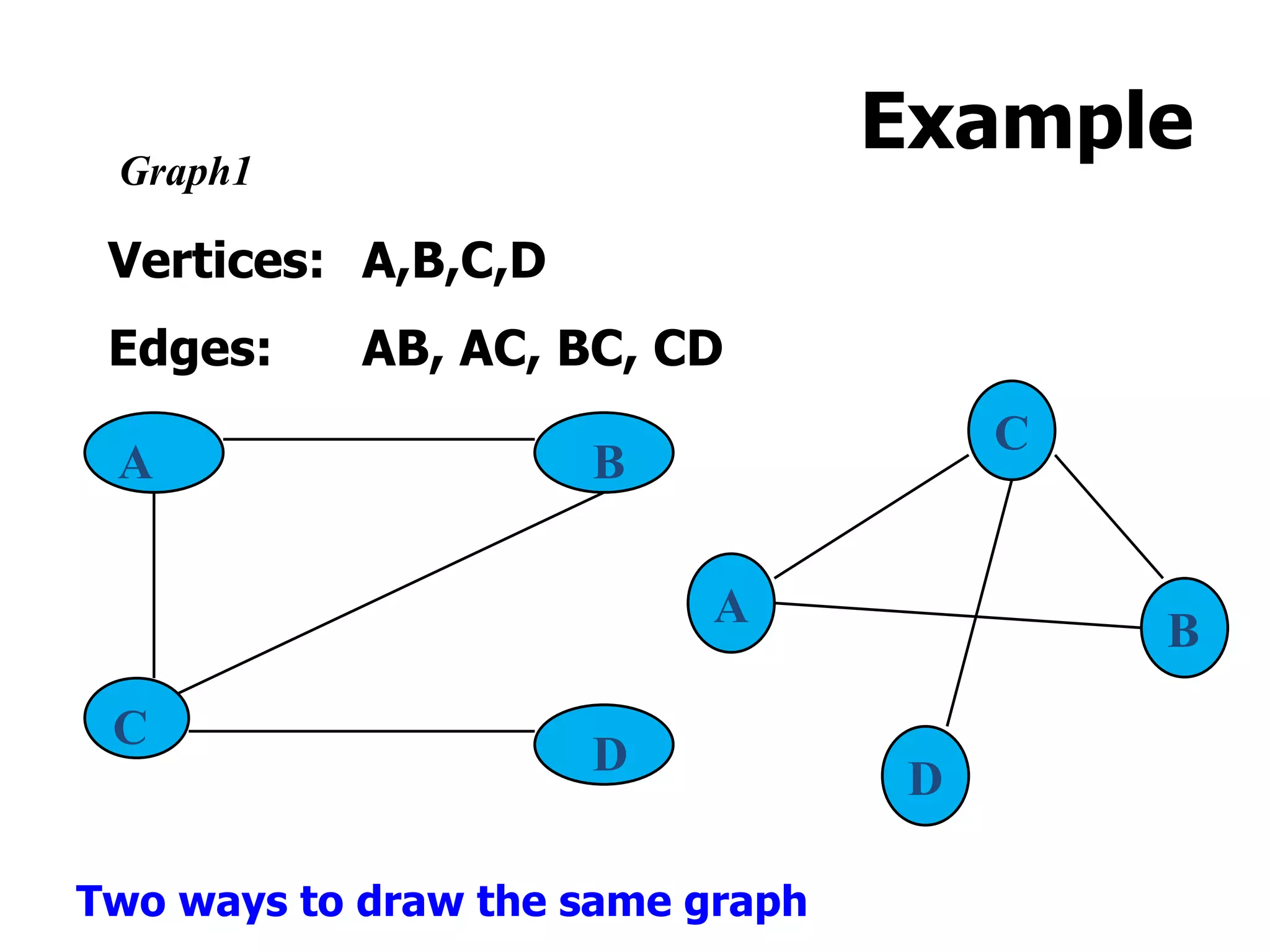 Example

Graph1

Vertices: A,B,C,D

Edges: AB, AC, BC, CD

A
B
C
D

C
A
B
D

Two ways to draw the same graph